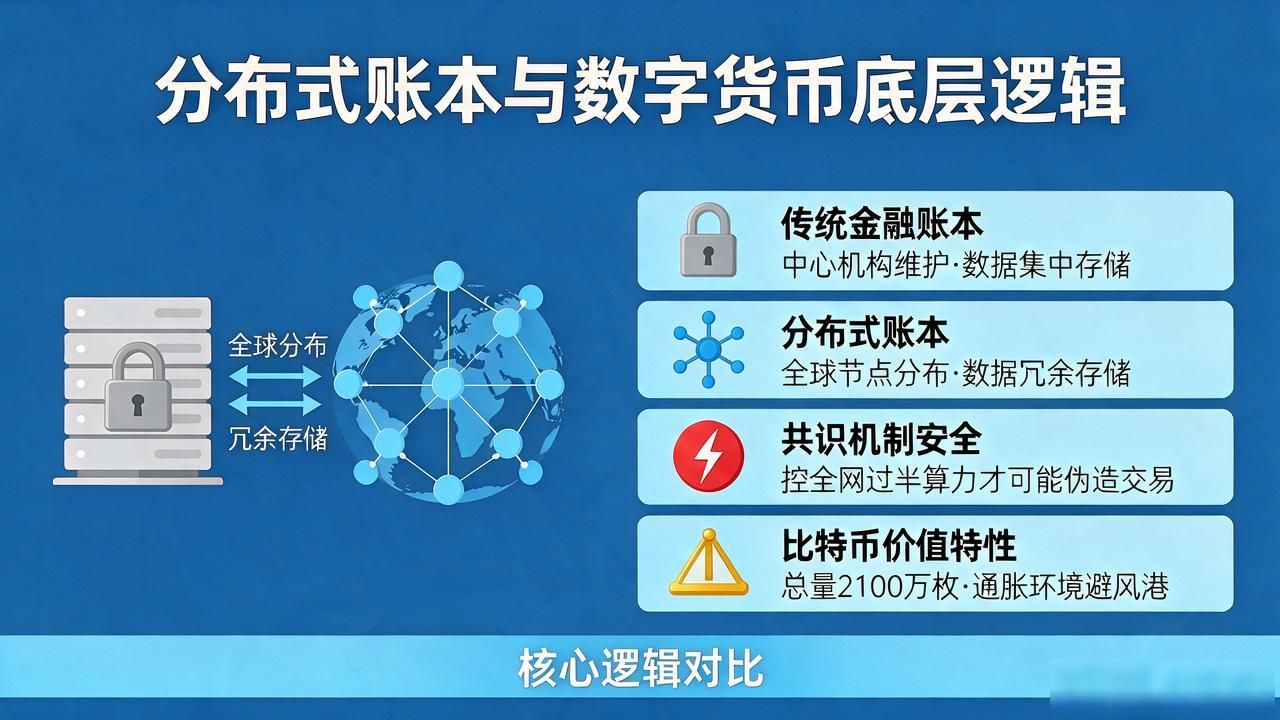 分布式账本与数字货币底层逻辑

全球分布

冗余存储

传统金融账本
中心机构维护·数据集中存储

分布式账本
全球节点分布·数据冗余存储

共识机制安全
控全网过半算力才可能伪造交易

比特币价值特性
总量2100万枚·通胀环境避风港

核心逻辑对比